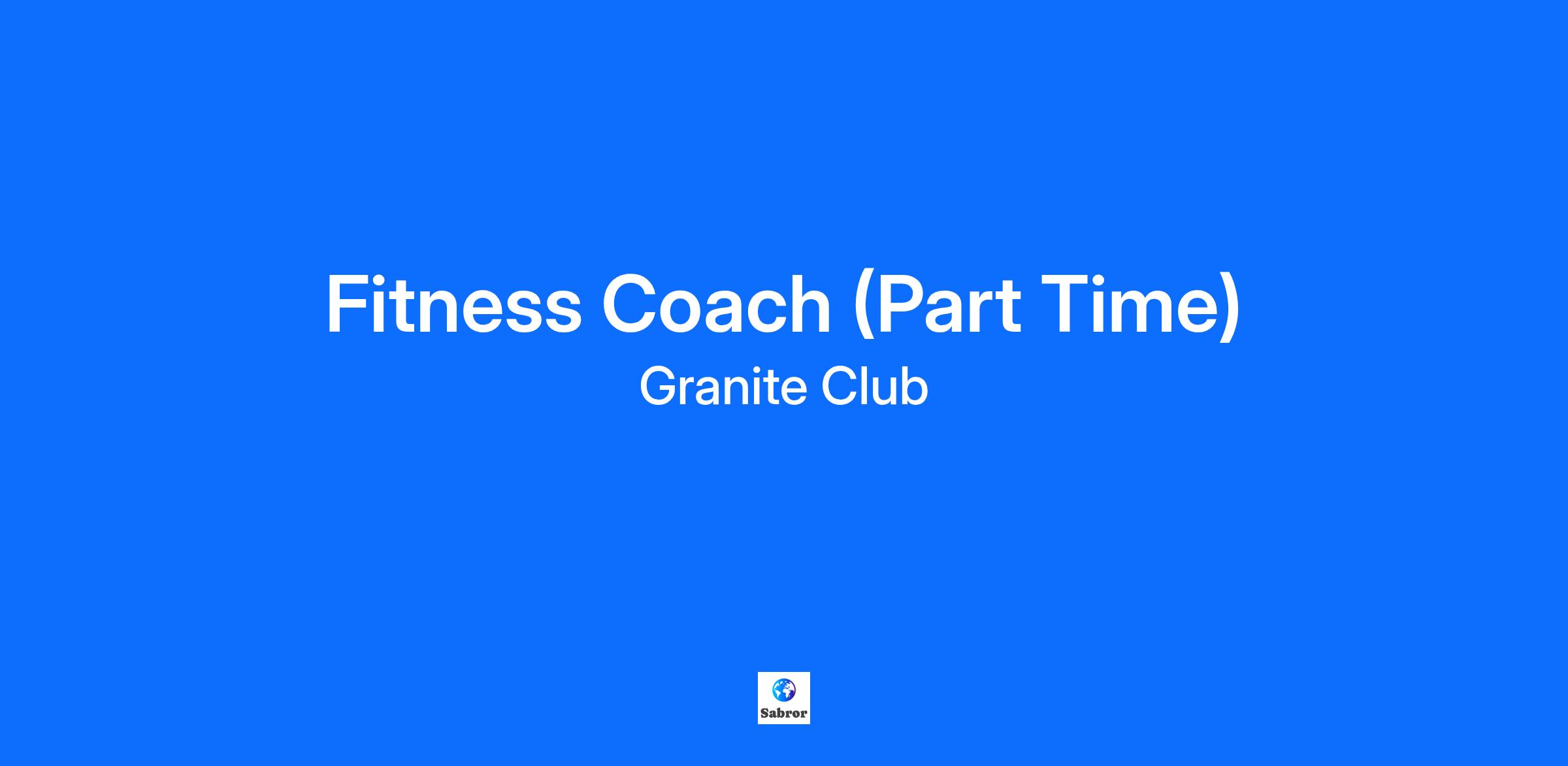 Fitness Coach (Part Time)
Granite Club

Sabror